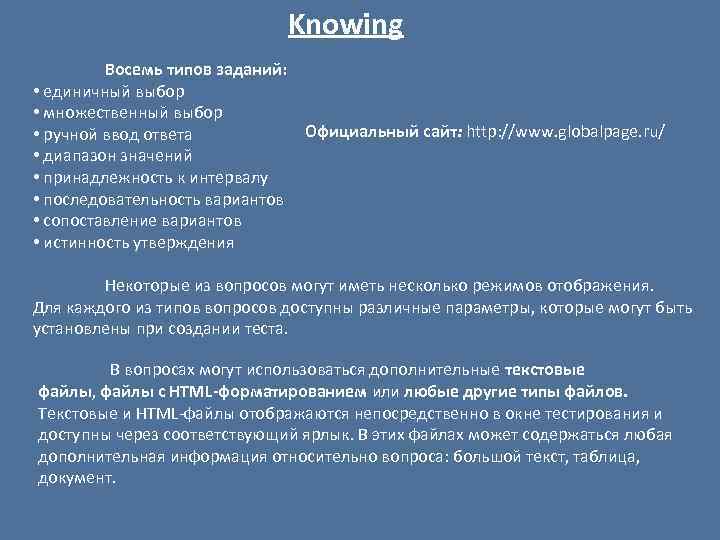 Knowing

Восемь типов заданий:
• единичный выбор
• множественный выбор
• ручной ввод ответа
• диапазон значений
• принадлежность к интервалу
• последовательность вариантов
• сопоставление вариантов
• истинность утверждения

Официальный сайт: http://www.globalpage.ru/

Некоторые из вопросов могут иметь несколько режимов отображения. Для каждого из типов вопросов доступны различные параметры, которые могут быть установлены при создании теста.

В вопросах могут использоваться дополнительные текстовые файлы, файлы с HTML-форматированием или любые другие типы файлов. Текстовые и HTML-файлы отображаются непосредственно в окне тестирования и доступны через соответствующий ярлык. В этих файлах может содержаться любая дополнительная информация относительно вопроса: большой текст, таблица, документ.